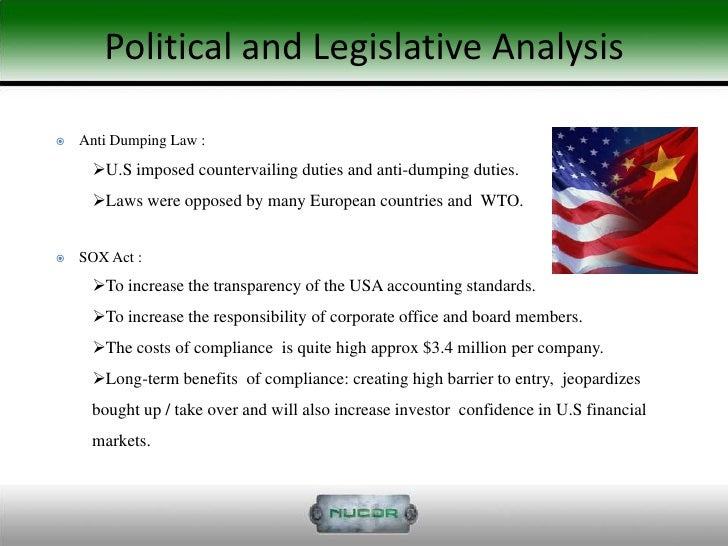 Political and Legislative Analysis

Anti Dumping Law :

➢U.S imposed countervailing duties and anti-dumping duties.

➢Laws were opposed by many European countries and WTO.

SOX Act :

➢To increase the transparency of the USA accounting standards.

➢To increase the responsibility of corporate office and board members.

➢The costs of compliance is quite high approx \$3.4 million per company.

➢Long-term benefits of compliance: creating high barrier to entry, jeopardizes bought up / take over and will also increase investor confidence in U.S financial markets.

NUCOR